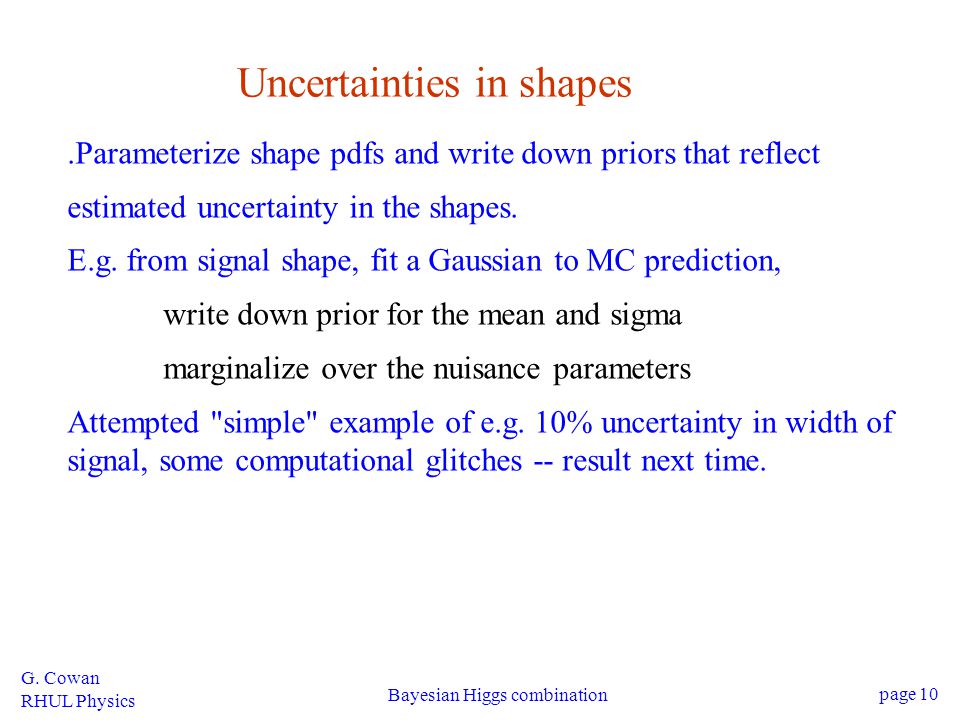 Uncertainties in shapes

.Parameterize shape pdfs and write down priors that reflect

estimated uncertainty in the shapes.

E.g. from signal shape, fit a Gaussian to MC prediction,

write down prior for the mean and sigma

marginalize over the nuisance parameters

Attempted "simple" example of e.g. 10% uncertainty in width of signal, some computational glitches -- result next time.

G. Cowan
RHUL Physics

Bayesian Higgs combination

page 10